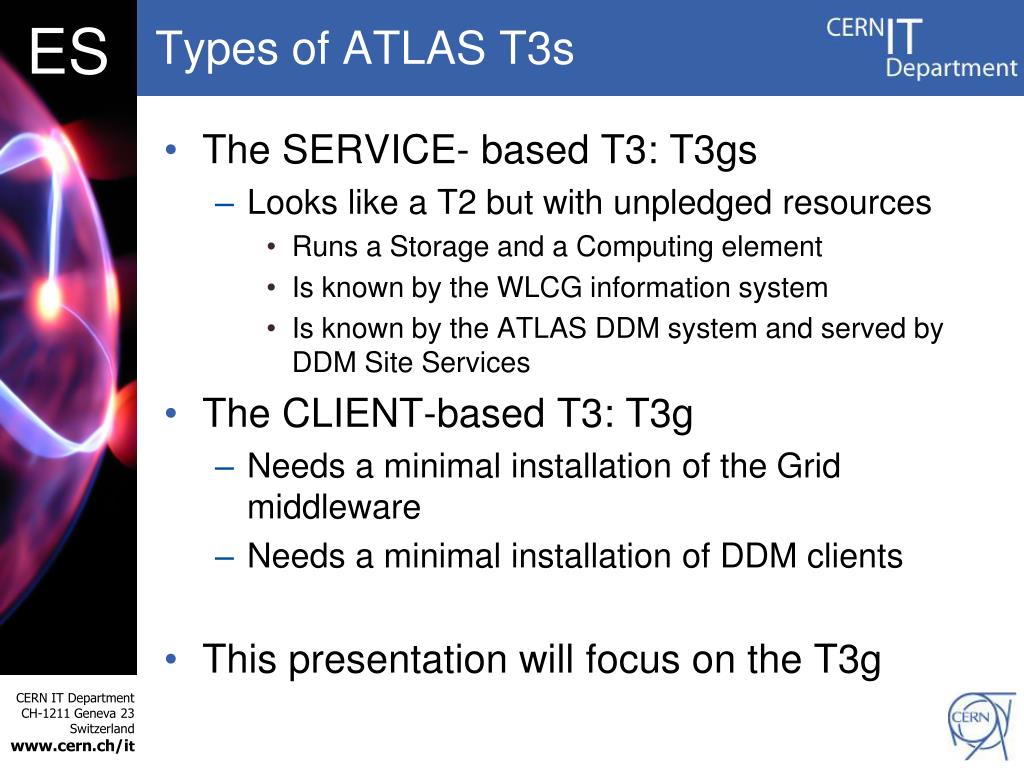 ES

Types of ATLAS T3s

CERN IT Department

• The SERVICE- based T3: T3gs
– Looks like a T2 but with unpledged resources
• Runs a Storage and a Computing element
• Is known by the WLCG information system
• Is known by the ATLAS DDM system and served by DDM Site Services

• The CLIENT-based T3: T3g
– Needs a minimal installation of the Grid middleware
– Needs a minimal installation of DDM clients

• This presentation will focus on the T3g

CERN IT Department
CH-1211 Geneva 23
Switzerland
www.cern.ch/it

CERN